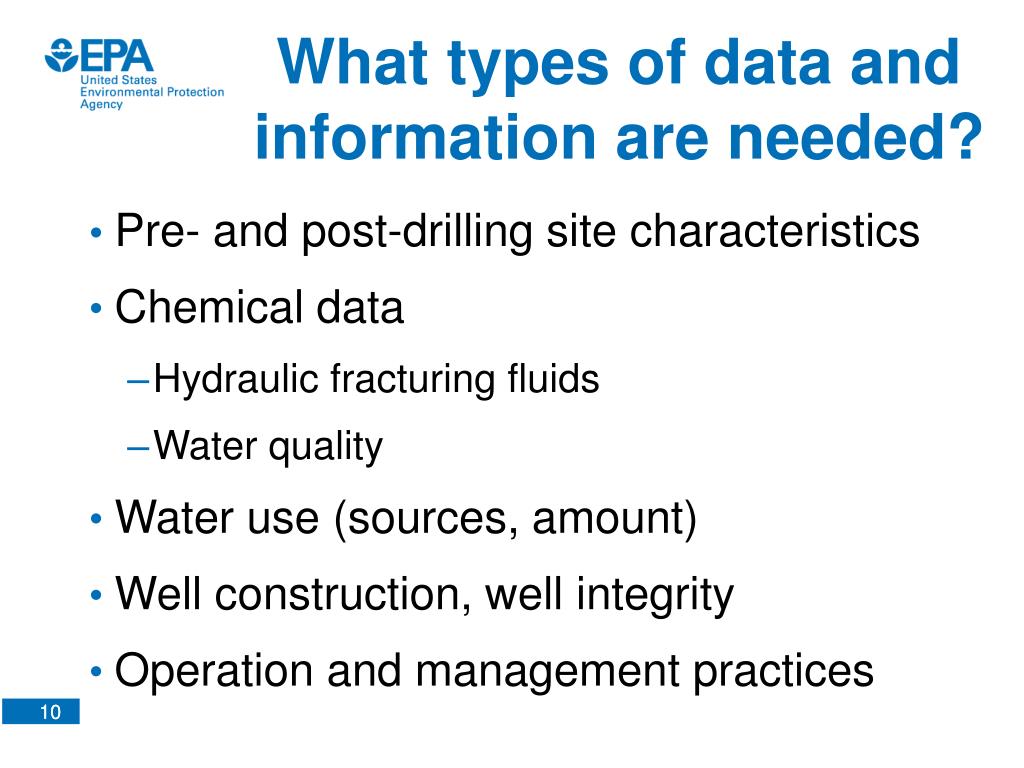 EPA
United States Environmental Protection Agency

What types of data and information are needed?

• Pre- and post-drilling site characteristics
• Chemical data
– Hydraulic fracturing fluids
– Water quality
• Water use (sources, amount)
• Well construction, well integrity
• Operation and management practices

10